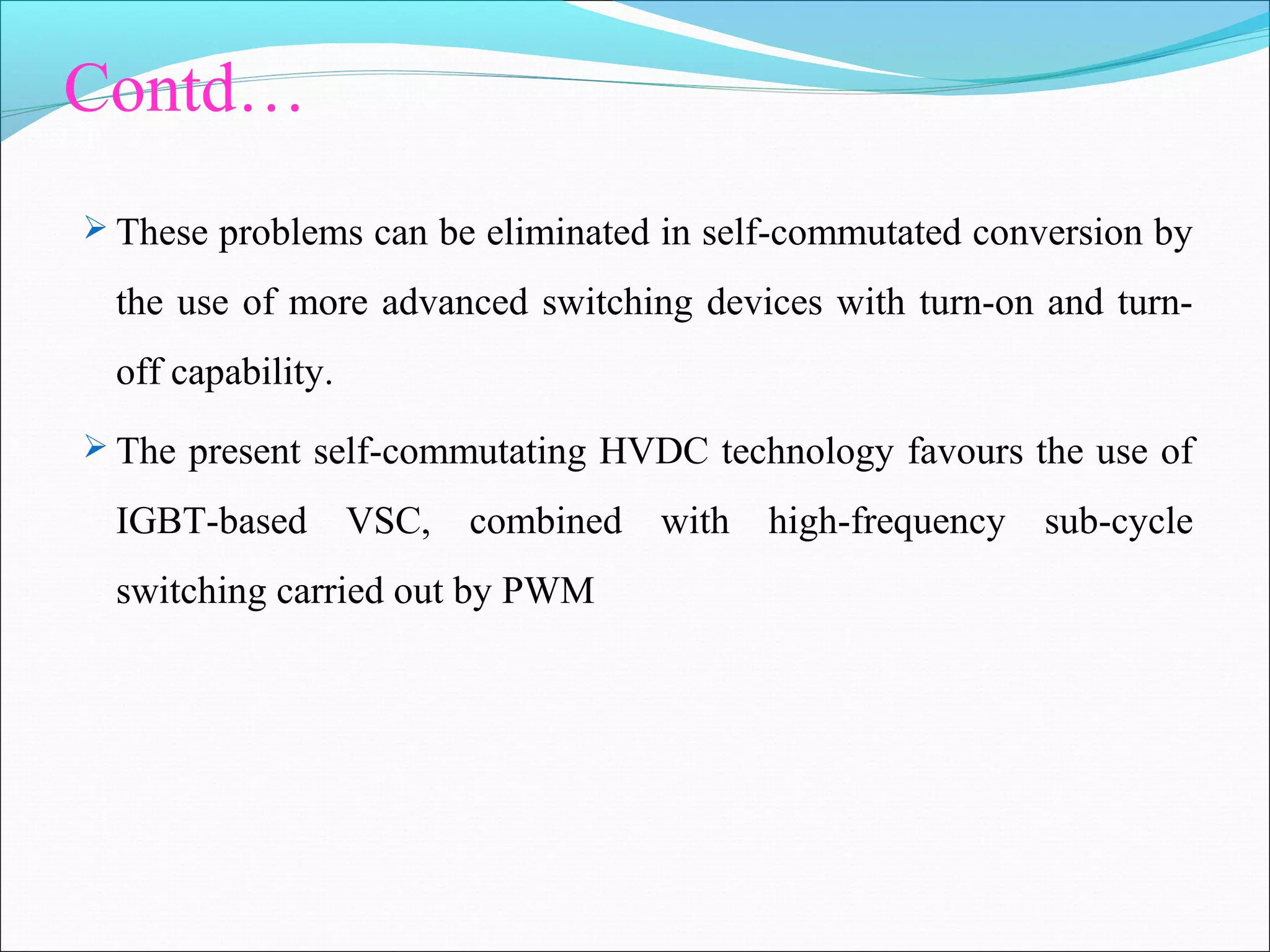 Contd…

➢ These problems can be eliminated in self-commutated conversion by the use of more advanced switching devices with turn-on and turn-off capability.

➢ The present self-commutating HVDC technology favours the use of IGBT-based VSC, combined with high-frequency sub-cycle switching carried out by PWM